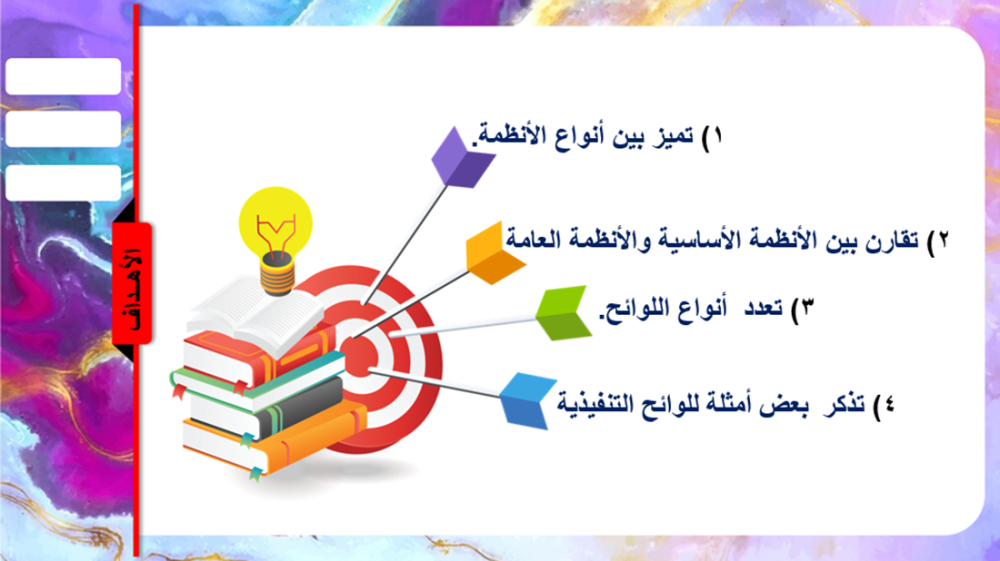 الأهداف

١) تميز بين أنواع الأنظمة.

٢) تقارن بين الأنظمة الأساسية والأنظمة العامة

٣) تعدد أنواع اللوائح.

٤) تذكر بعض أمثلة للوائح التنفيذية